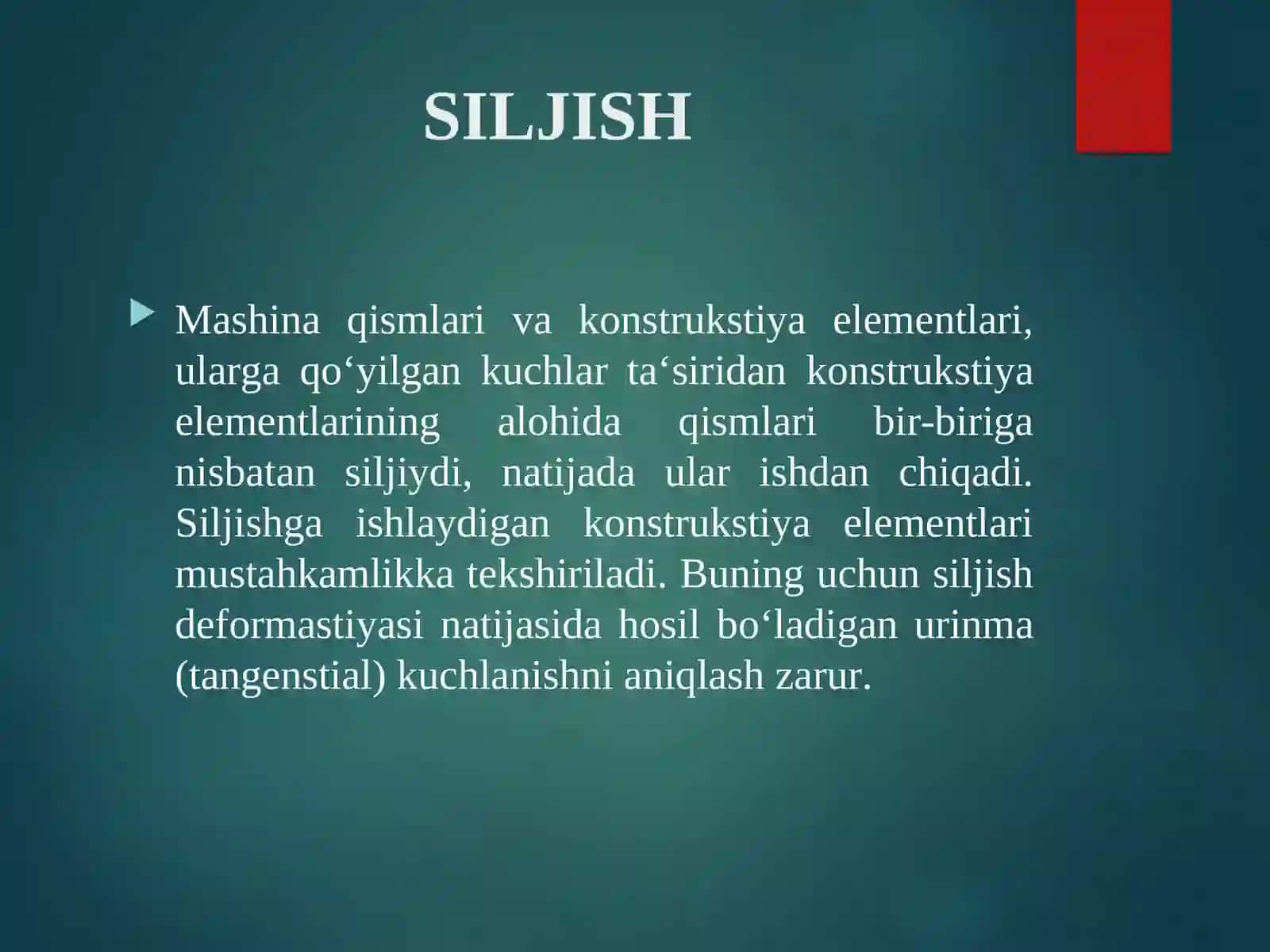 SILJISH

Mashina qismlari va konstrukstiya elementlari, ularga qo‘yilgan kuchlar ta‘siridan konstrukstiya elementlarining alohida qismlari bir-biriga nisbatan siljiydi, natijada ular ishdan chiqadi. Siljishga ishlaydigan konstrukstiya elementlari mustahkamlikka tekshiriladi. Buning uchun siljish deformastiyasi natijasida hosil bo‘ladigan urinma (tangenstial) kuchlanishni aniqlash zarur.